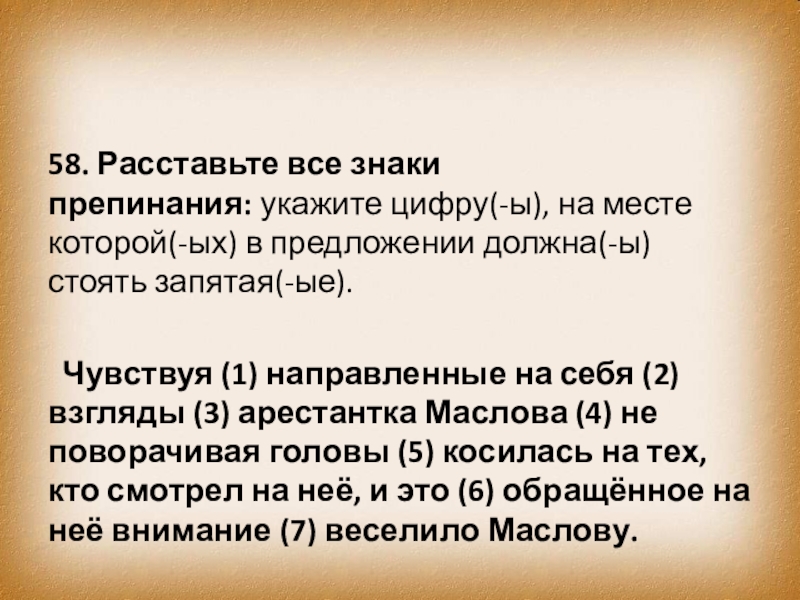 58. Расставьте все знаки препинания: укажите цифру(-ы), на месте которой(-ых) в предложении должна(-ы) стоять запятая(-ые).

Чувствуя (1) направленные на себя (2) взгляды (3) арестантка Маслова (4) не поворачивая головы (5) косилась на тех, кто смотрел на неё, и это (6) обращённое на неё внимание (7) веселило Маслову.